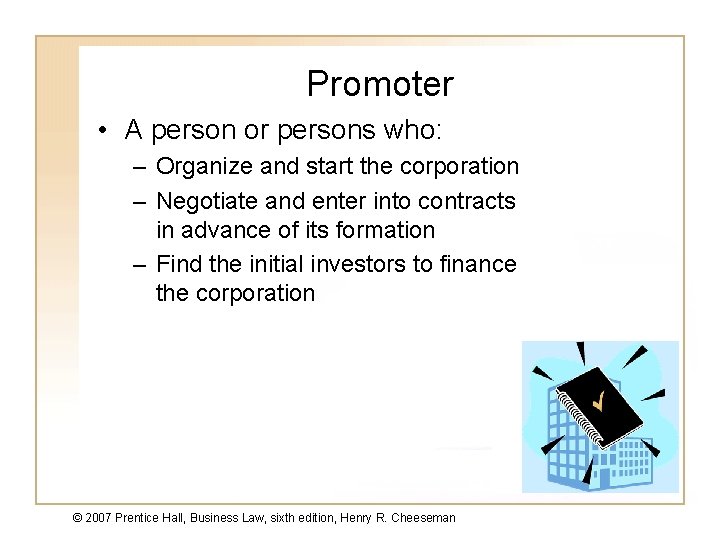 Promoter

• A person or persons who:
– Organize and start the corporation
– Negotiate and enter into contracts in advance of its formation
– Find the initial investors to finance the corporation

© 2007 Prentice Hall, Business Law, sixth edition, Henry R. Cheeseman